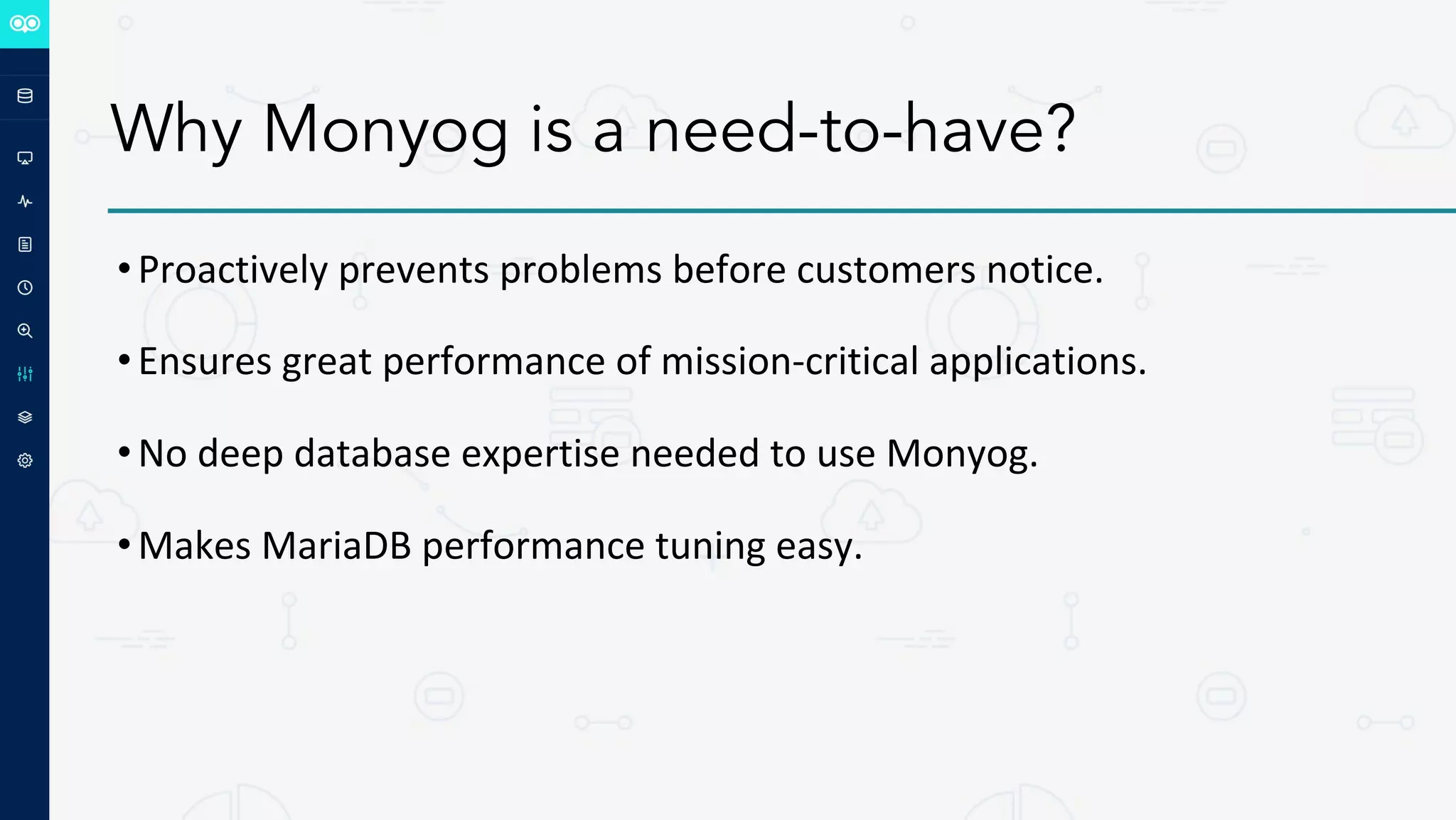 Why Monyog is a need-to-have?

• Proactively prevents problems before customers notice.

• Ensures great performance of mission-critical applications.

• No deep database expertise needed to use Monyog.

• Makes MariaDB performance tuning easy.